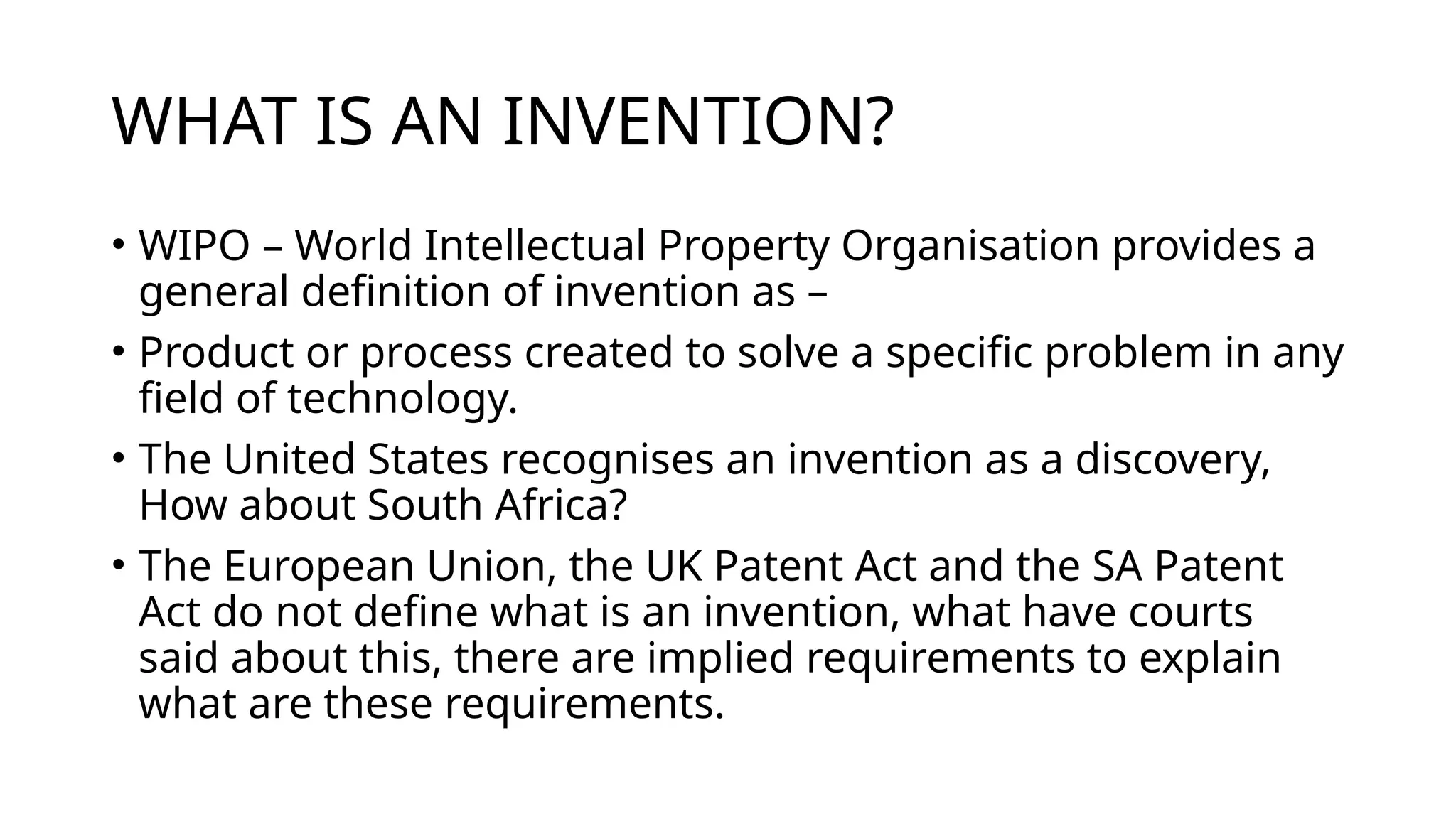 WHAT IS AN INVENTION?

• WIPO – World Intellectual Property Organisation provides a general definition of invention as –

• Product or process created to solve a specific problem in any field of technology.

• The United States recognises an invention as a discovery, How about South Africa?

• The European Union, the UK Patent Act and the SA Patent Act do not define what is an invention, what have courts said about this, there are implied requirements to explain what are these requirements.